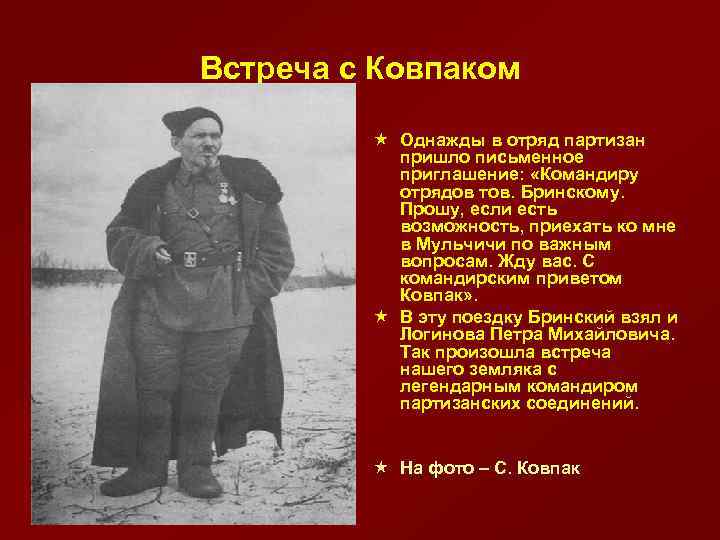 Встреча с Ковпаком

★ Однажды в отряд партизан пришло письменное приглашение: «Командиру отрядов тов. Бринскому. Прошу, если есть возможность, приехать ко мне в Мульчичи по важным вопросам. Жду вас. С командирским приветом Ковпак».

★ В эту поездку Бринский взял и Логинова Петра Михайловича. Так произошла встреча нашего земляка с легендарным командиром партизанских соединений.

★ На фото – С. Ковпак